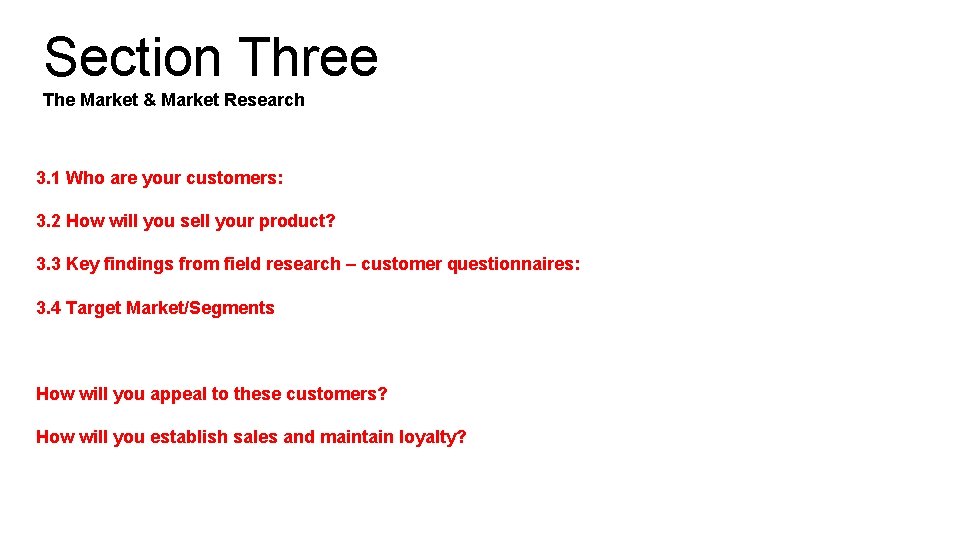 Section Three

The Market & Market Research

3.1 Who are your customers:

3.2 How will you sell your product?

3.3 Key findings from field research – customer questionnaires:

3.4 Target Market/Segments

How will you appeal to these customers?

How will you establish sales and maintain loyalty?